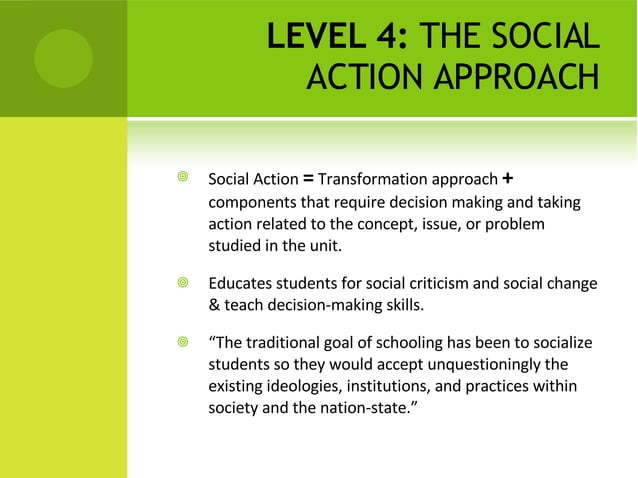 LEVEL 4: THE SOCIAL ACTION APPROACH

Social Action = Transformation approach + components that require decision making and taking action related to the concept, issue, or problem studied in the unit.

Educates students for social criticism and social change & teach decision-making skills.

“The traditional goal of schooling has been to socialize students so they would accept unquestioningly the existing ideologies, institutions, and practices within society and the nation-state.”